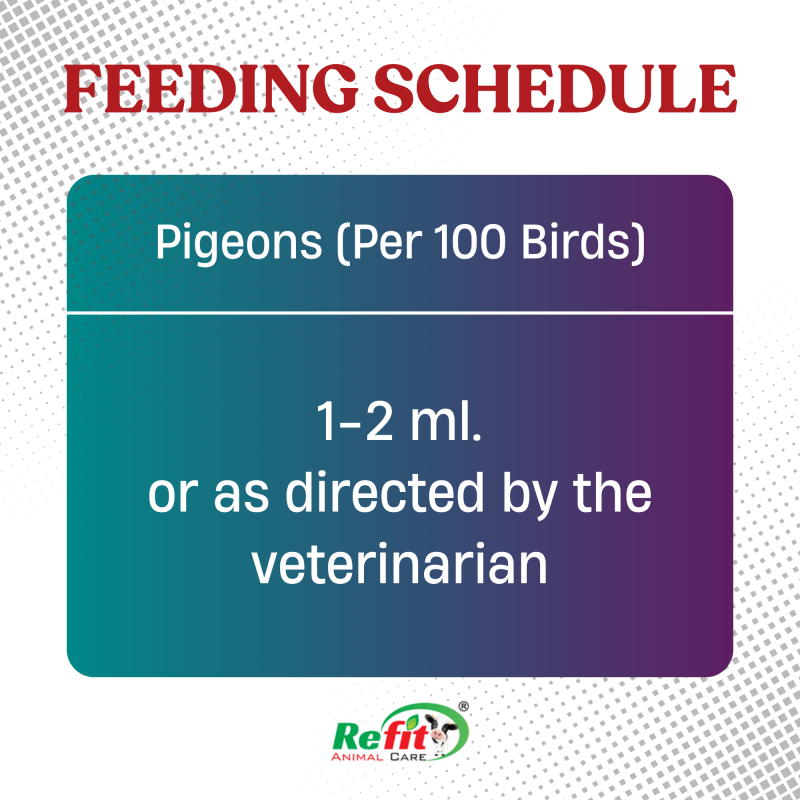 FEEDING SCHEDULE

Pigeons (Per 100 Birds)

1-2 ml.
or as directed by the veterinarian

Refit®
ANIMAL CARE